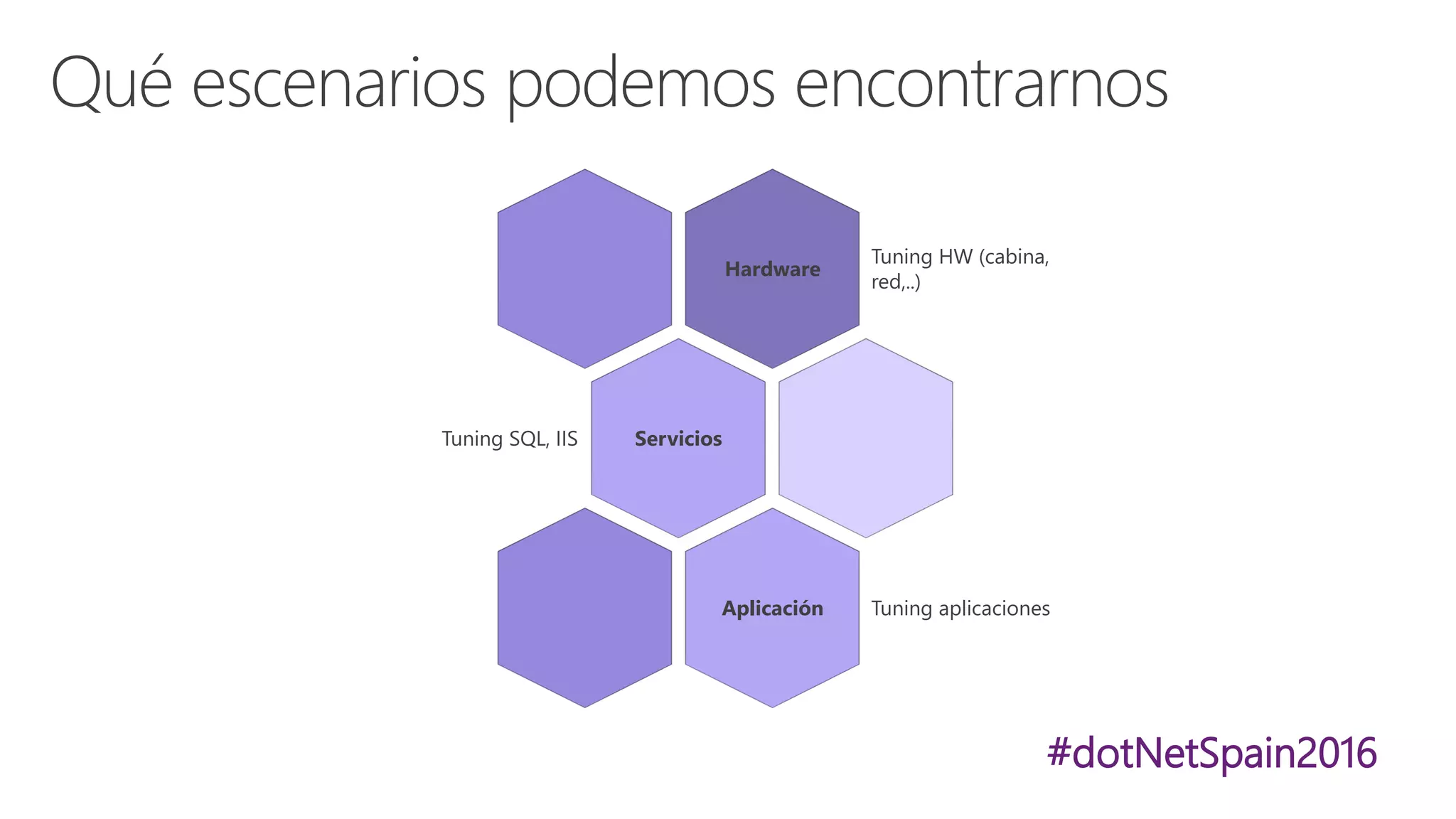 Qué escenarios podemos encontrarnos

Hardware

Tuning HW (cabina, red,..)

Tuning SQL, IIS

Servicios

Aplicación

Tuning aplicaciones

#dotNetSpain2016